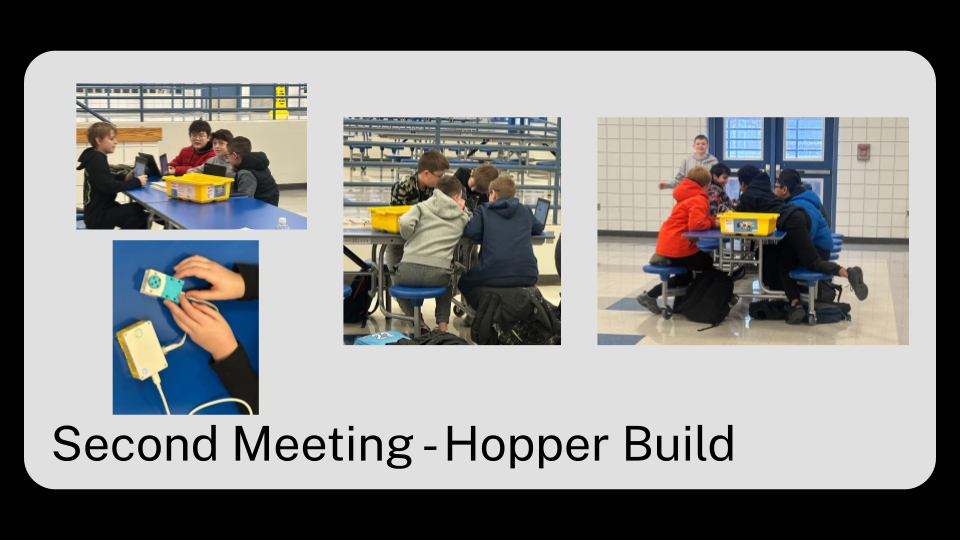 Second Meeting - Hopper Build